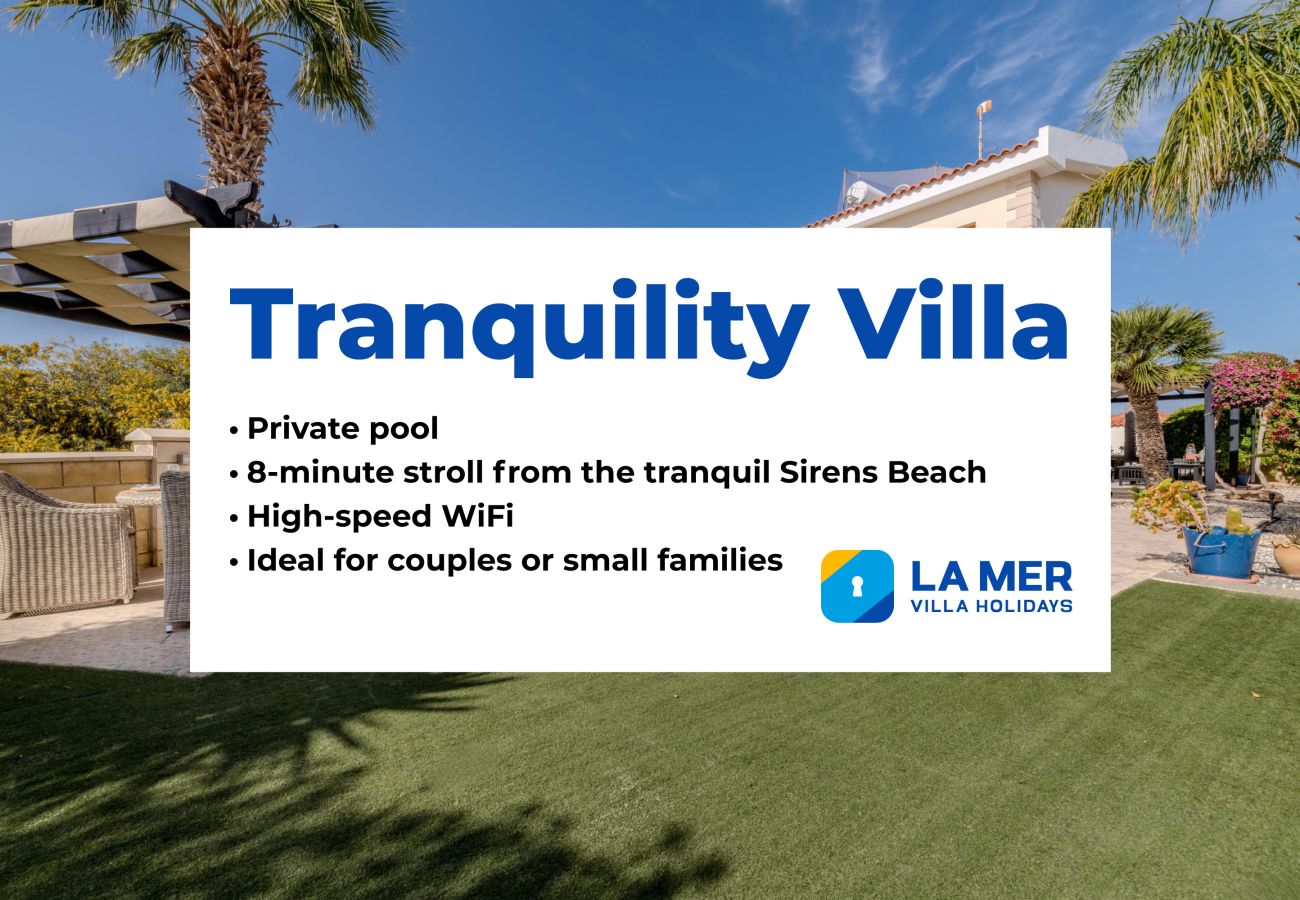 Tranquility Villa

• Private pool
• 8-minute stroll from the tranquil Sirens Beach
• High-speed WiFi
• Ideal for couples or small families

LA MER
VILLA HOLIDAYS